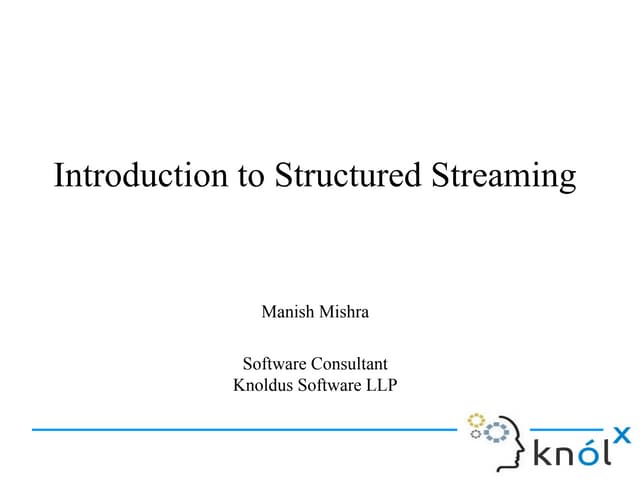 Introduction to Structured Streaming

Manish Mishra

Software Consultant
Knoldus Software LLP

knólx